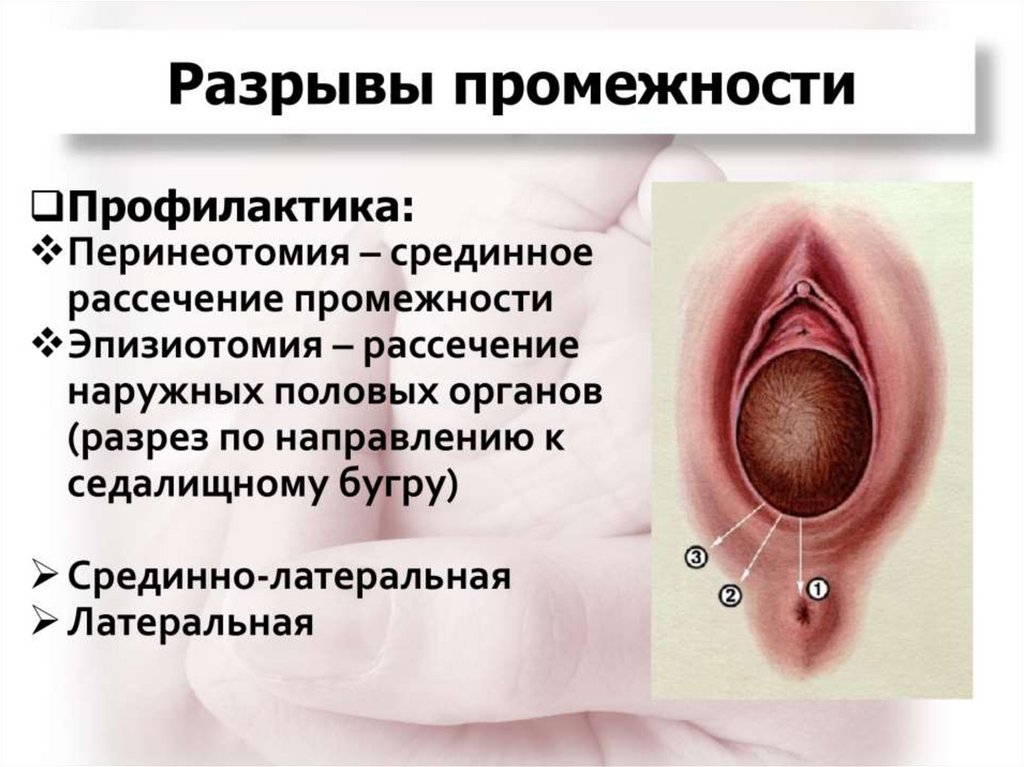 Разрывы промежности

❑Профилактика:
❖Перинеотомия – срединное рассечение промежности
❖Эпизиотомия – рассечение наружных половых органов (разрез по направлению к седалищному бугру)

➢ Срединно-латеральная
➢ Латеральная

3
2
1